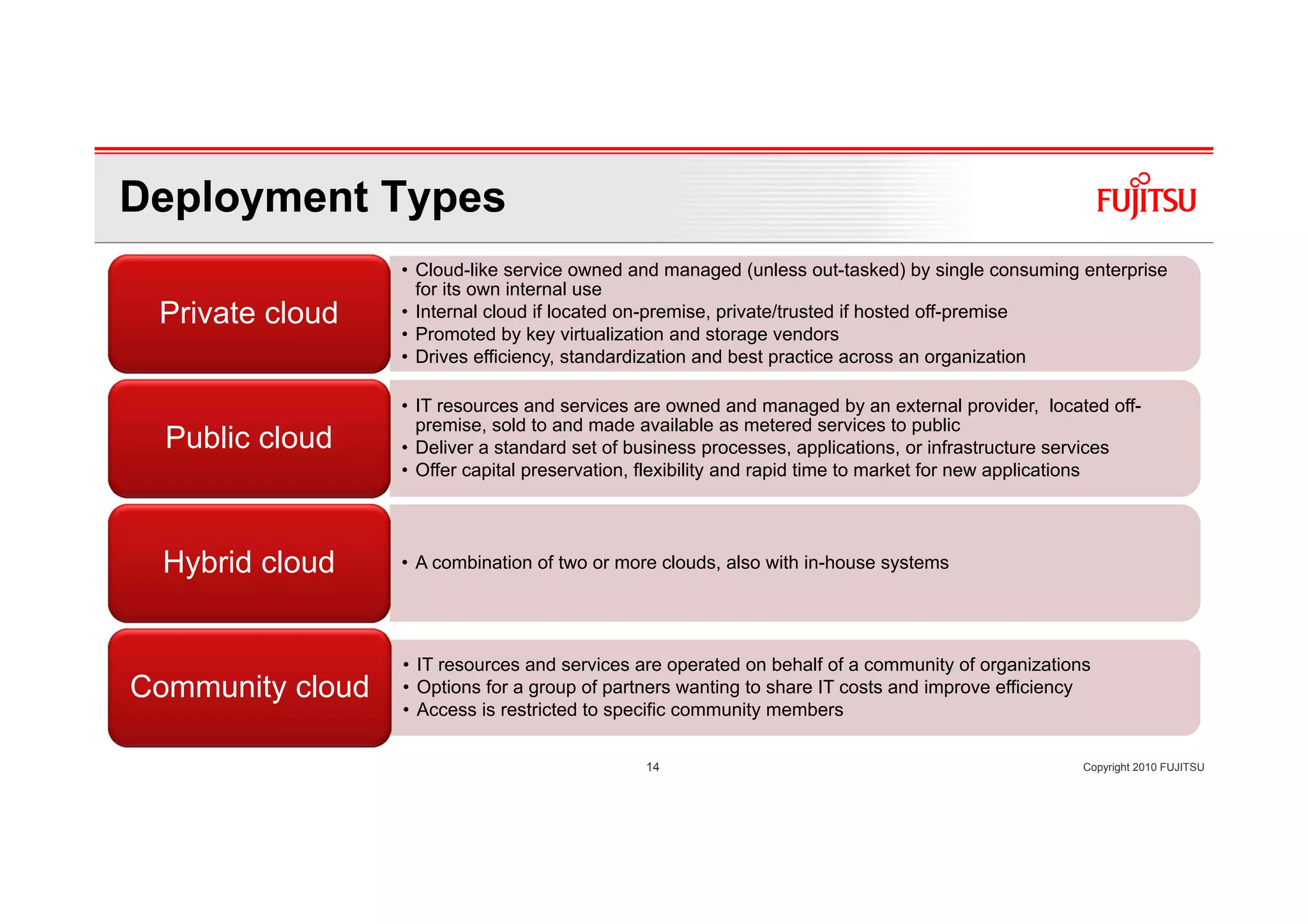 Deployment Types

FUJITSU

Private cloud

• Cloud-like service owned and managed (unless out-tasked) by single consuming enterprise for its own internal use
• Internal cloud if located on-premise, private/trusted if hosted off-premise
• Promoted by key virtualization and storage vendors
• Drives efficiency, standardization and best practice across an organization

Public cloud

• IT resources and services are owned and managed by an external provider, located off-premise, sold to and made available as metered services to public
• Deliver a standard set of business processes, applications, or infrastructure services
• Offer capital preservation, flexibility and rapid time to market for new applications

Hybrid cloud

• A combination of two or more clouds, also with in-house systems

Community cloud

• IT resources and services are operated on behalf of a community of organizations
• Options for a group of partners wanting to share IT costs and improve efficiency
• Access is restricted to specific community members

14

Copyright 2010 FUJITSU